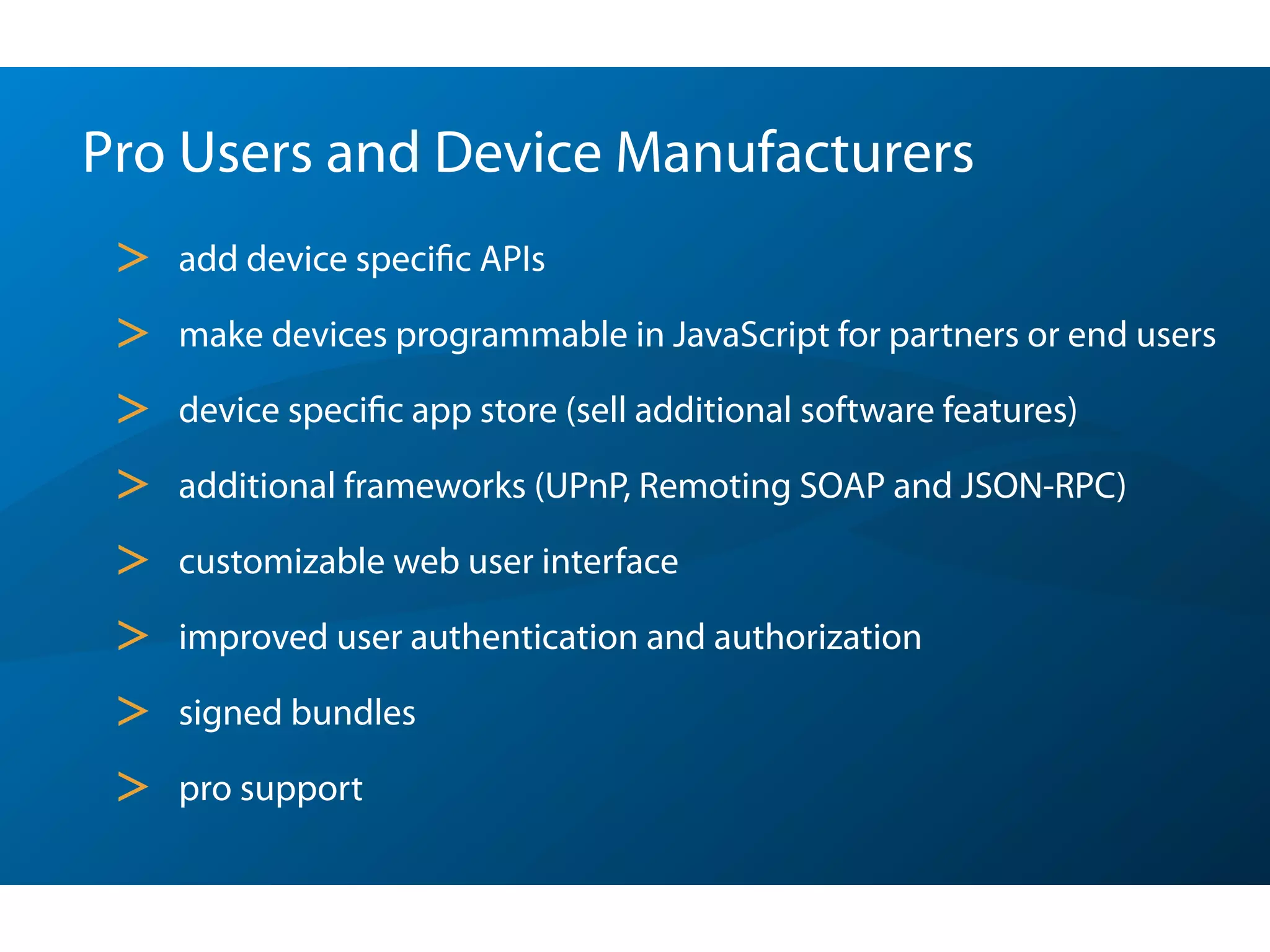 Pro Users and Device Manufacturers

> add device specific APIs

> make devices programmable in JavaScript for partners or end users

> device specific app store (sell additional software features)

> additional frameworks (UPnP, Remoting SOAP and JSON-RPC)

> customizable web user interface

> improved user authentication and authorization

> signed bundles

> pro support